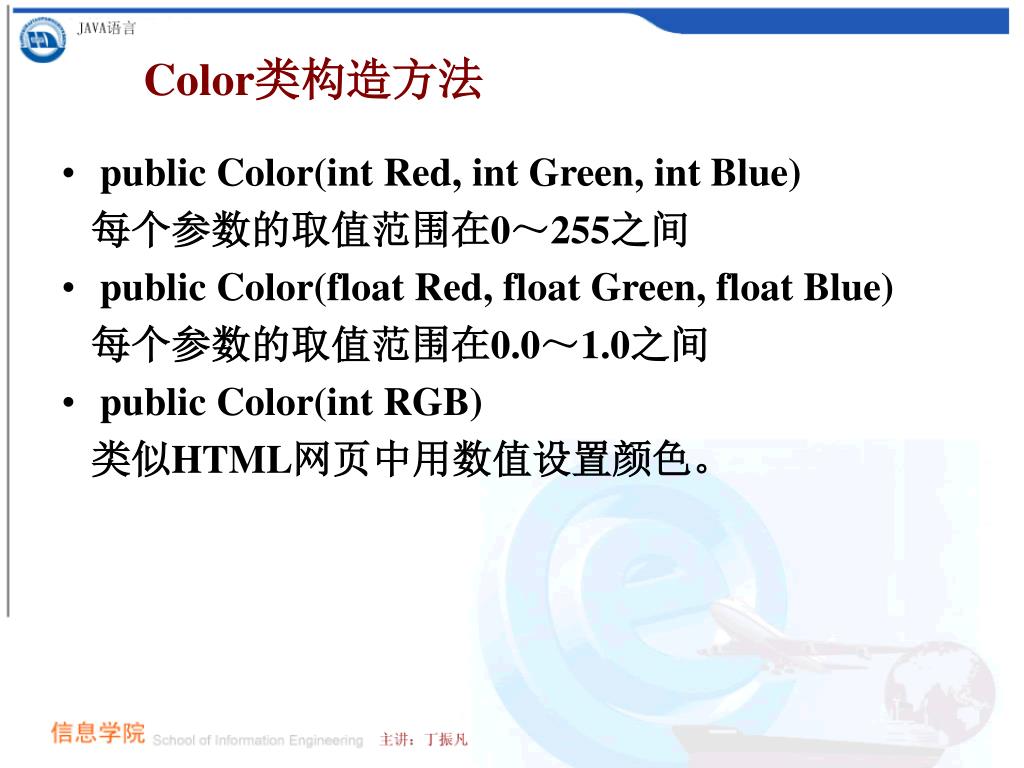 JAVA语言

Color类构造方法

• public Color(int Red, int Green, int Blue)
每个参数的取值范围在0～255之间
• public Color(float Red, float Green, float Blue)
每个参数的取值范围在0.0～1.0之间
• public Color(int RGB)
类似HTML网页中用数值设置颜色。

信息学院 School of Information Engineering 主讲：丁振凡